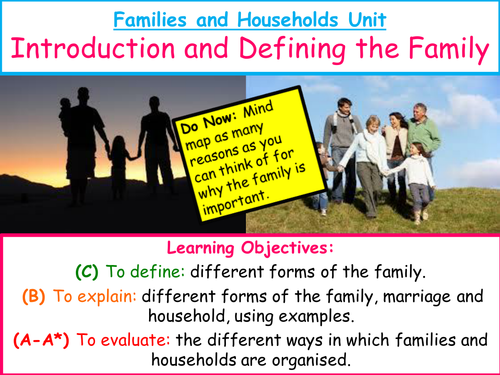 Families and Households Unit

Introduction and Defining the Family

Do Now: Mind map as many reasons as you can think of for why the family is important.

Learning Objectives:

(C) To define: different forms of the family.

(B) To explain: different forms of the family, marriage and household, using examples.

(A-A*) To evaluate: the different ways in which families and households are organised.